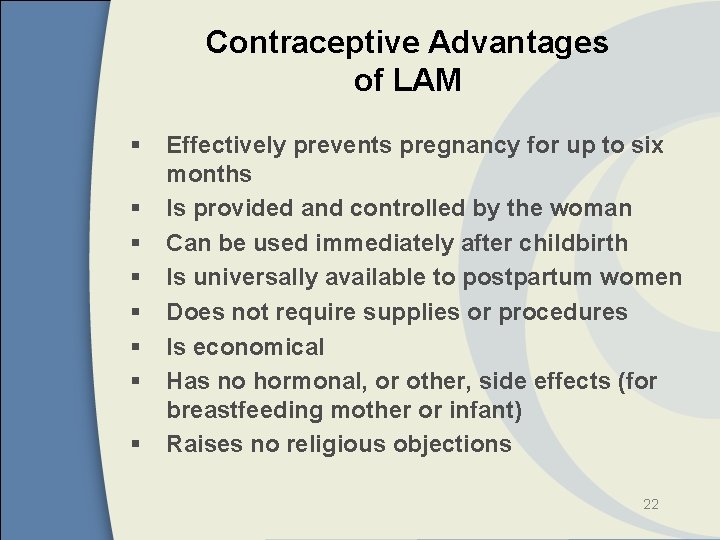 Contraceptive Advantages of LAM

▪ Effectively prevents pregnancy for up to six months
▪ Is provided and controlled by the woman
▪ Can be used immediately after childbirth
▪ Is universally available to postpartum women
▪ Does not require supplies or procedures
▪ Is economical
▪ Has no hormonal, or other, side effects (for breastfeeding mother or infant)
▪ Raises no religious objections

22